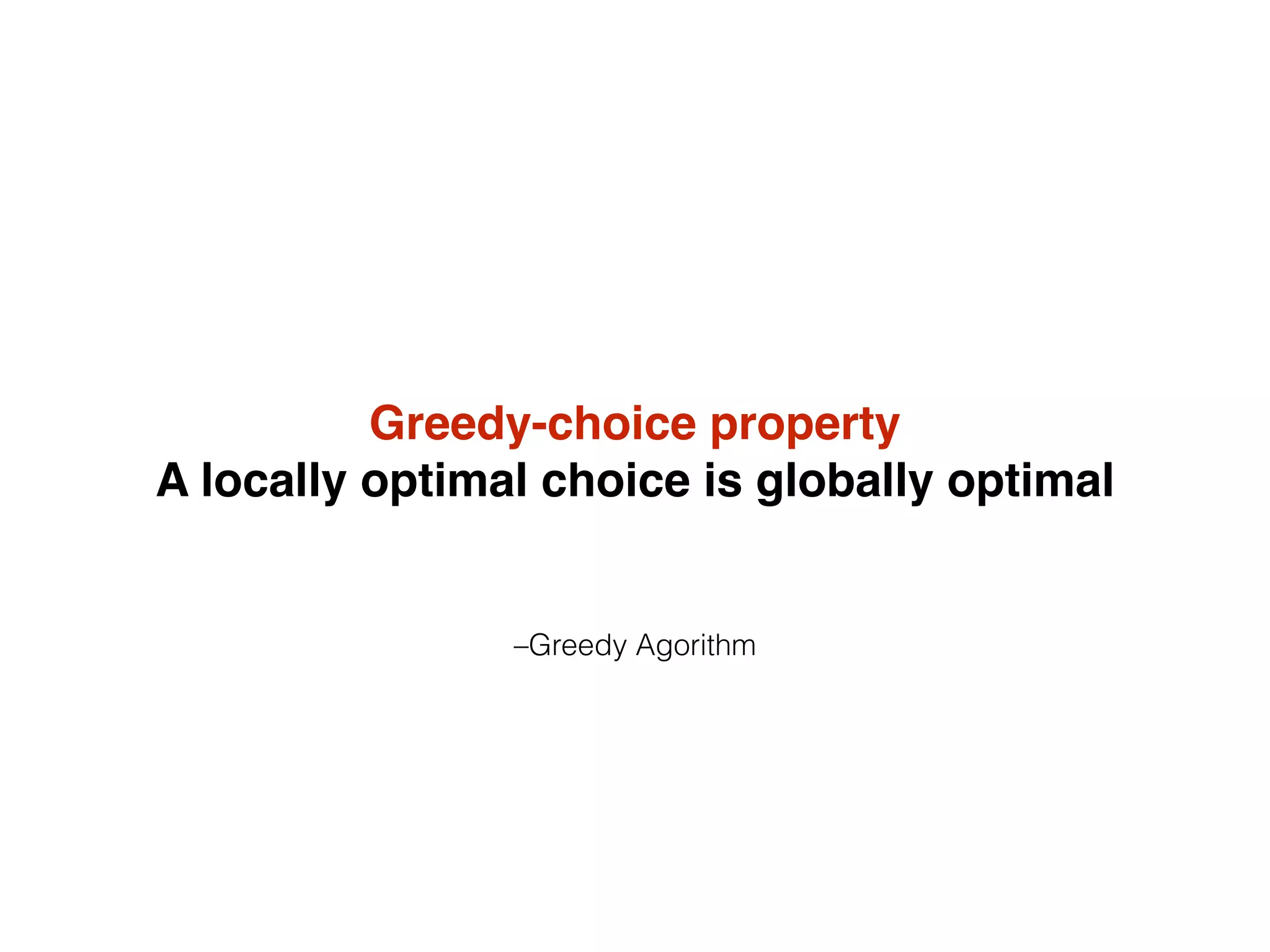 Greedy-choice property
A locally optimal choice is globally optimal

–Greedy Agorithm